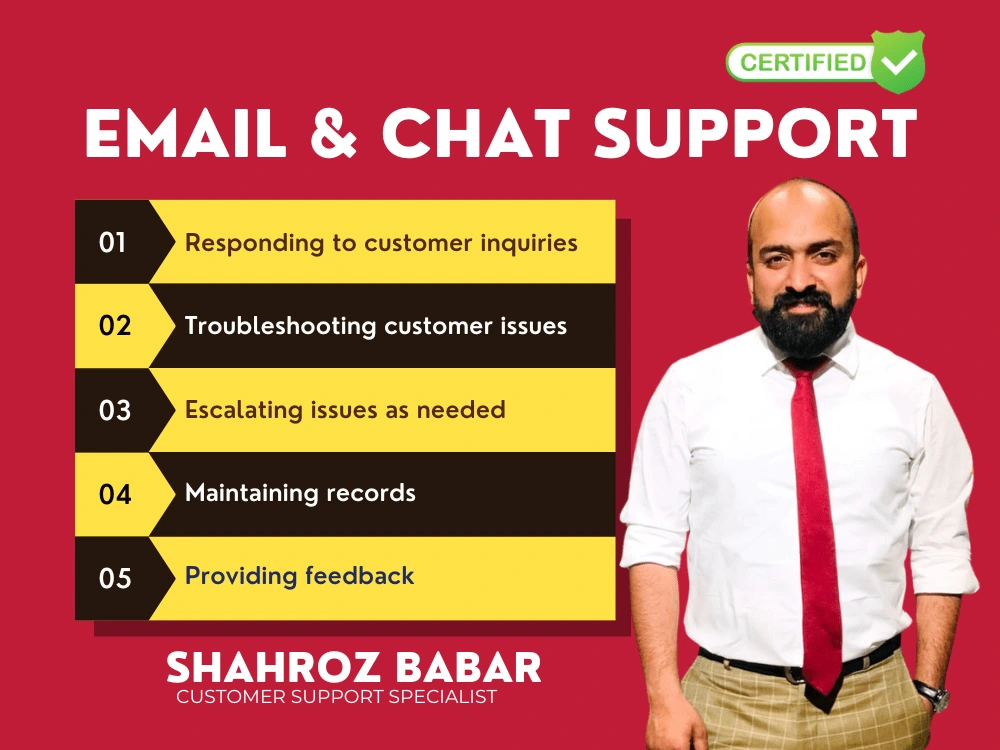 CERTIFIED

EMAIL & CHAT SUPPORT

01 Responding to customer inquiries

02 Troubleshooting customer issues

03 Escalating issues as needed

04 Maintaining records

05 Providing feedback

SHAHROZ BABAR
CUSTOMER SUPPORT SPECIALIST